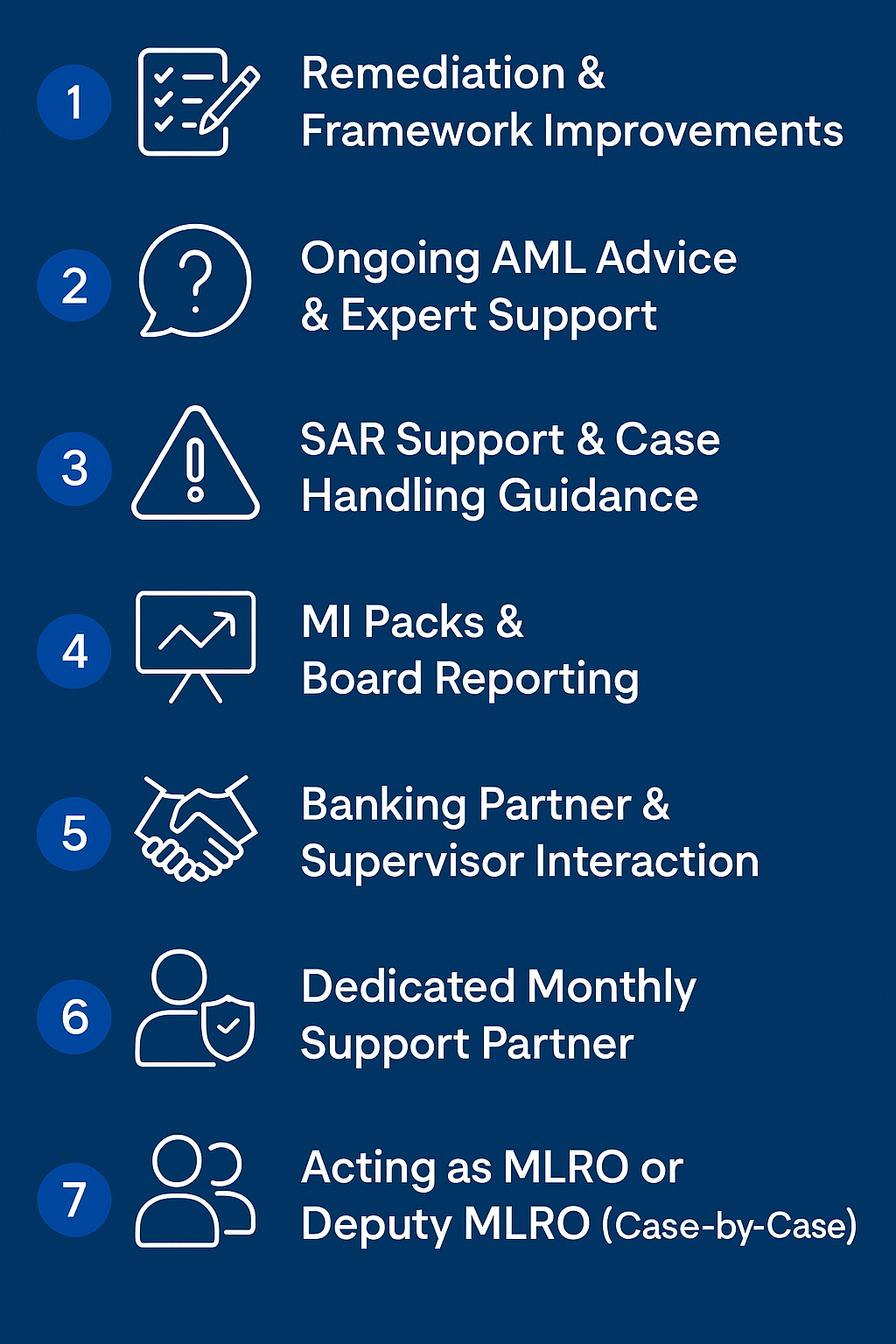 1 Remediation & Framework Improvements

2 Ongoing AML Advice & Expert Support

3 SAR Support & Case Handling Guidance

4 MI Packs & Board Reporting

5 Banking Partner & Supervisor Interaction

6 Dedicated Monthly Support Partner

7 Acting as MLRO or Deputy MLRO (Case-by-Case)